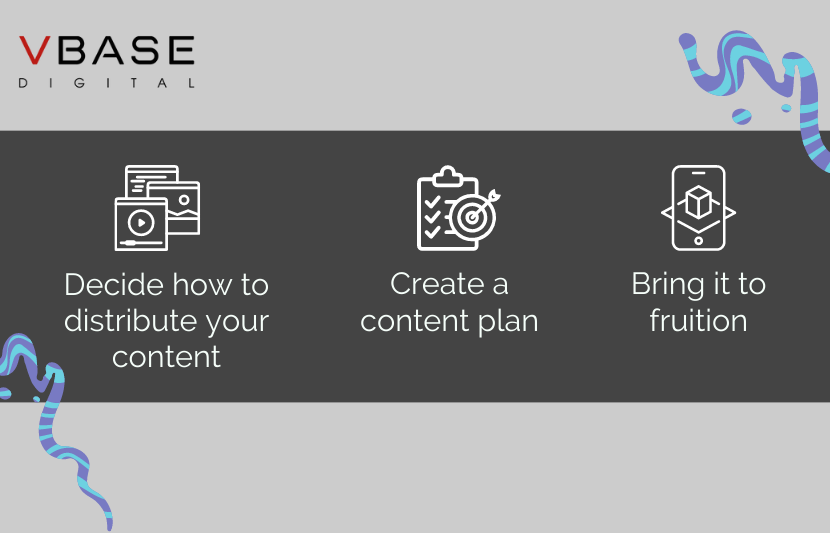 VBASE
DIGITAL

Decide how to distribute your content

Create a content plan

Bring it to fruition